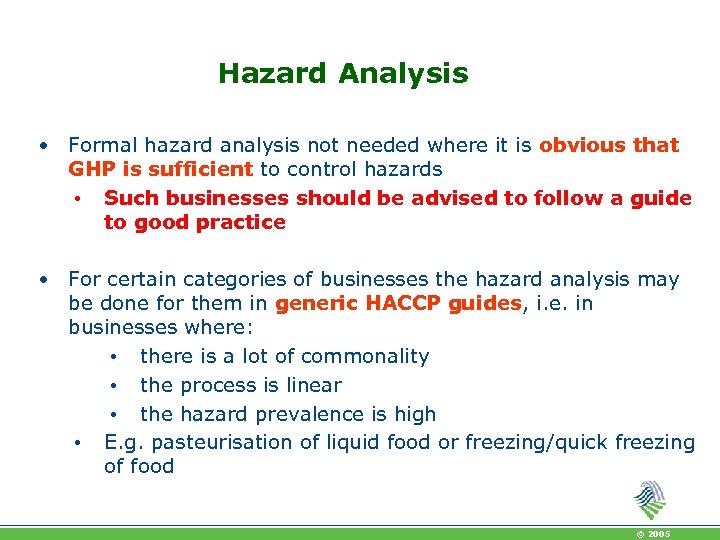 Hazard Analysis

• Formal hazard analysis not needed where it is obvious that GHP is sufficient to control hazards
  • Such businesses should be advised to follow a guide to good practice

• For certain categories of businesses the hazard analysis may be done for them in generic HACCP guides, i.e. in businesses where:
  • there is a lot of commonality
  • the process is linear
  • the hazard prevalence is high
  • E.g. pasteurisation of liquid food or freezing/quick freezing of food

© 2005